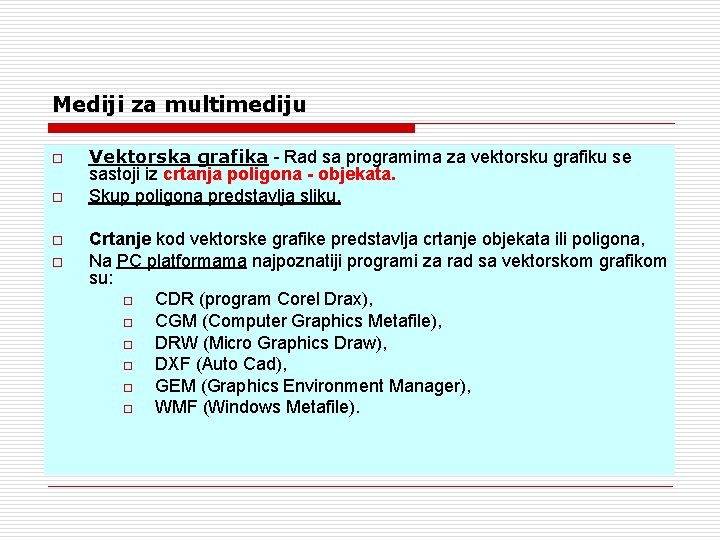 Mediji za multimediju

Vektorska grafika - Rad sa programima za vektorsku grafiku se sastoji iz crtanja poligona - objekata.

Skup poligona predstavlja sliku.

Crtanje kod vektorske grafike predstavlja crtanje objekata ili poligona,

Na PC platformama najpoznatiji programi za rad sa vektorskom grafikom su:

CDR (program Corel Drax),

CGM (Computer Graphics Metafile),

DRW (Micro Graphics Draw),

DXF (Auto Cad),

GEM (Graphics Environment Manager),

WMF (Windows Metafile).